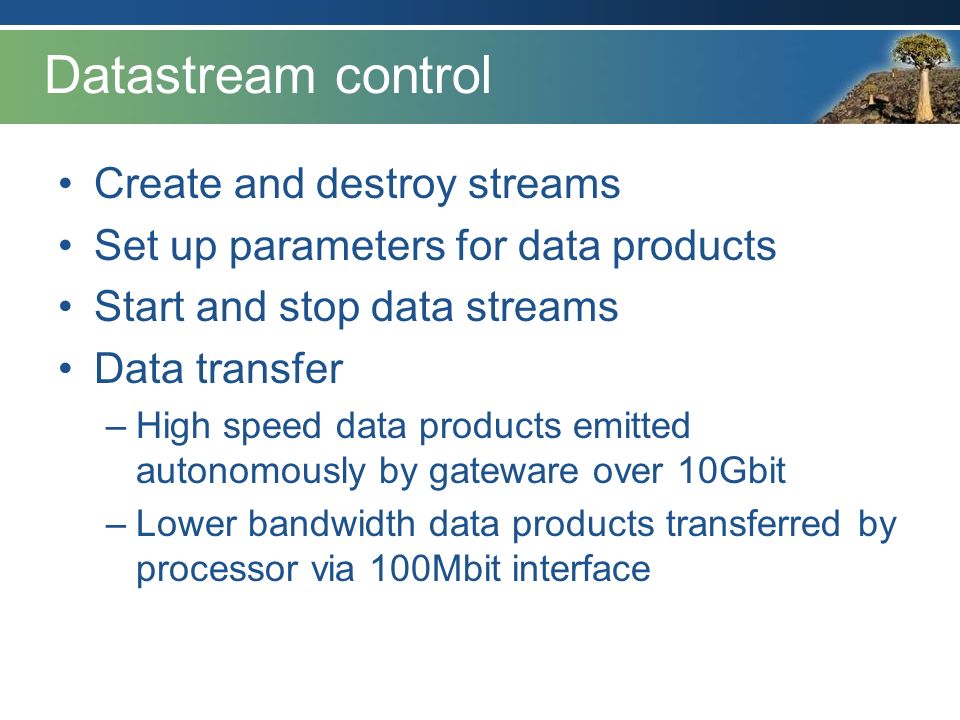 Datastream control

• Create and destroy streams
• Set up parameters for data products
• Start and stop data streams
• Data transfer
– High speed data products emitted autonomously by gateware over 10Gbit
– Lower bandwidth data products transferred by processor via 100Mbit interface